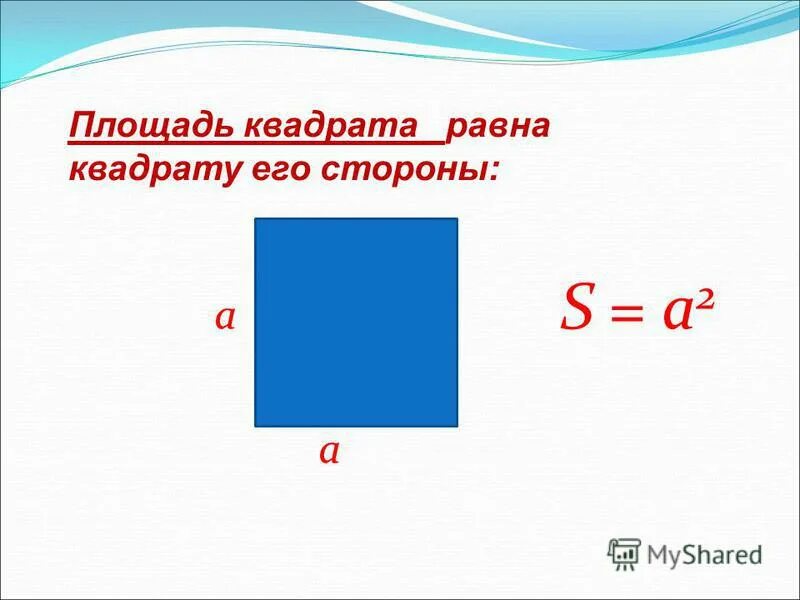 Площадь квадрата равна квадрату его стороны:

$a$

$a$

$S = a^2$

MyShared